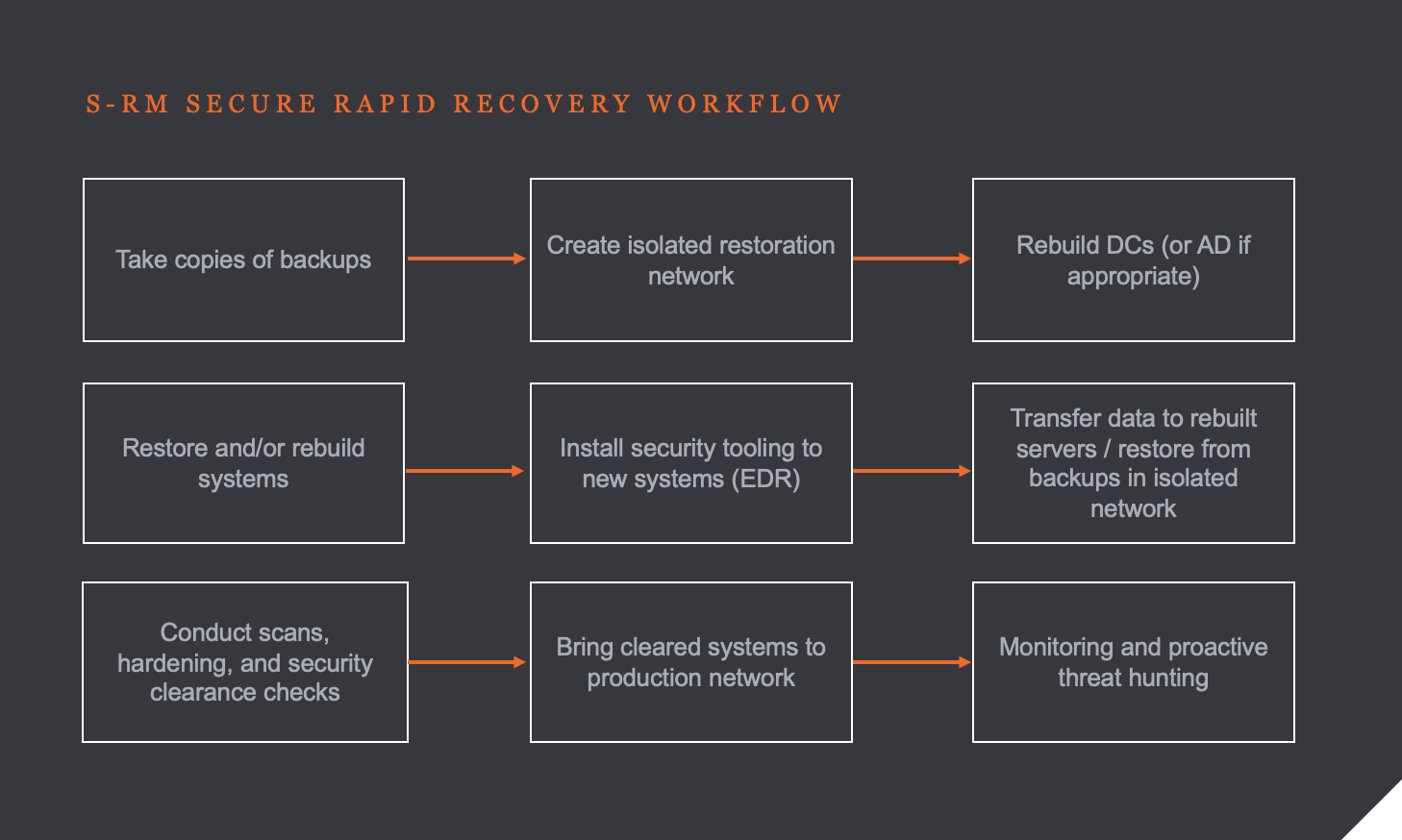 S-RM SECURE RAPID RECOVERY WORKFLOW

Take copies of backups

Create isolated restoration network

Rebuild DCs (or AD if appropriate)

Restore and/or rebuild systems

Install security tooling to new systems (EDR)

Transfer data to rebuilt servers / restore from backups in isolated network

Conduct scans, hardening, and security clearance checks

Bring cleared systems to production network

Monitoring and proactive threat hunting